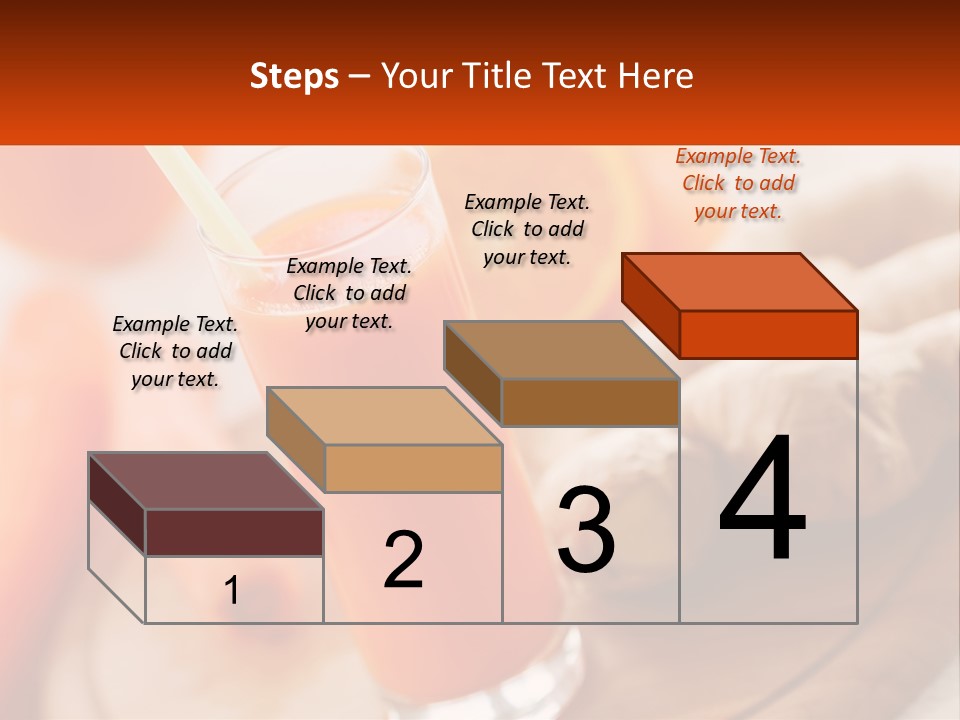 Steps – Your Title Text Here

Example Text. Click to add your text.

Example Text. Click to add your text.

Example Text. Click to add your text.

Example Text. Click to add your text.

1

2

3

4